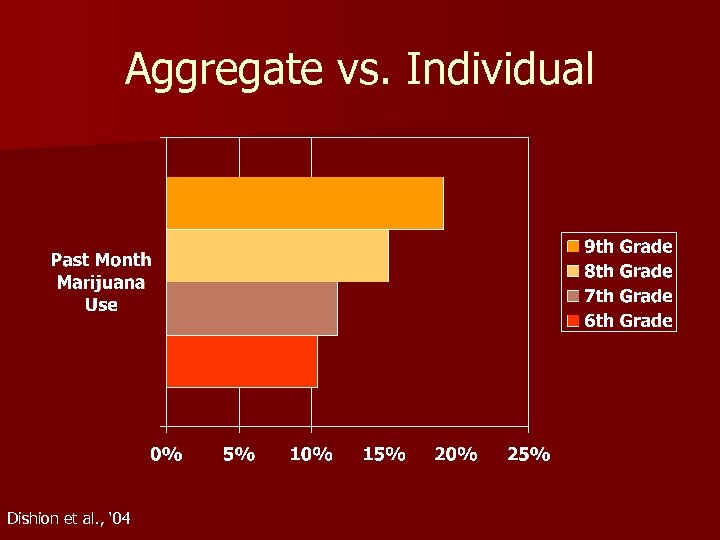 Aggregate vs. Individual

Past Month Marijuana Use

9th Grade
8th Grade
7th Grade
6th Grade

0% 5% 10% 15% 20% 25%

Dishion et al., '04